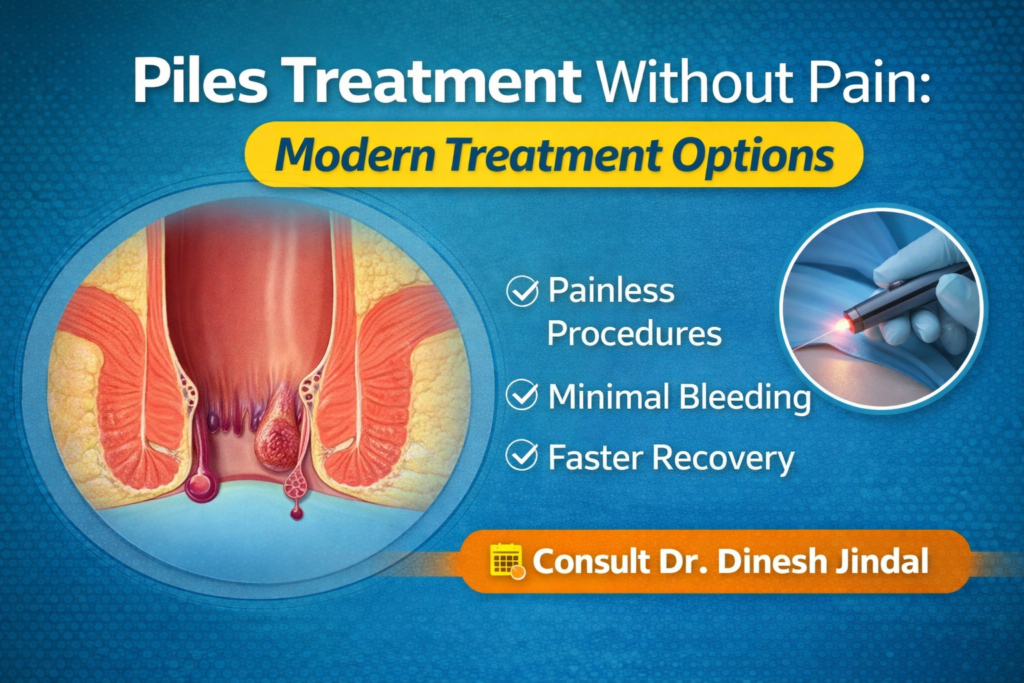 Piles Treatment Without Pain:

Modern Treatment Options

Painless Procedures

Minimal Bleeding

Faster Recovery

Consult Dr. Dinesh Jindal